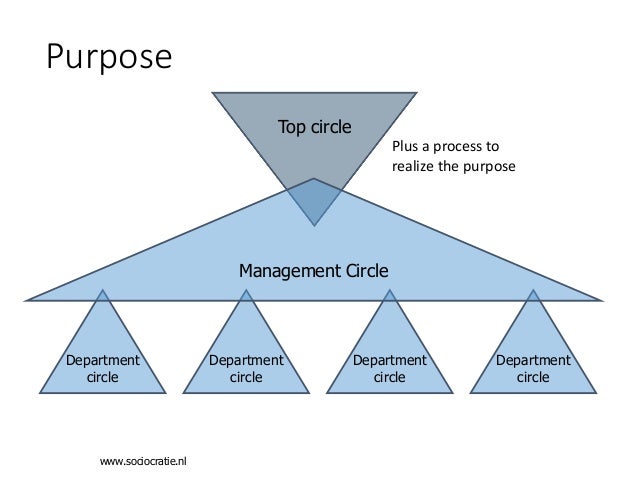 Purpose

Top circle

Plus a process to realize the purpose

Management Circle

Department circle

Department circle

Department circle

Department circle

www.sociocratie.nl